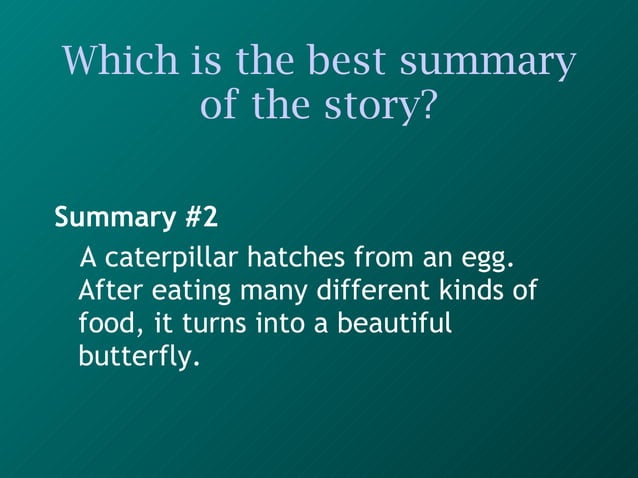 Which is the best summary of the story?

Summary #2

A caterpillar hatches from an egg. After eating many different kinds of food, it turns into a beautiful butterfly.